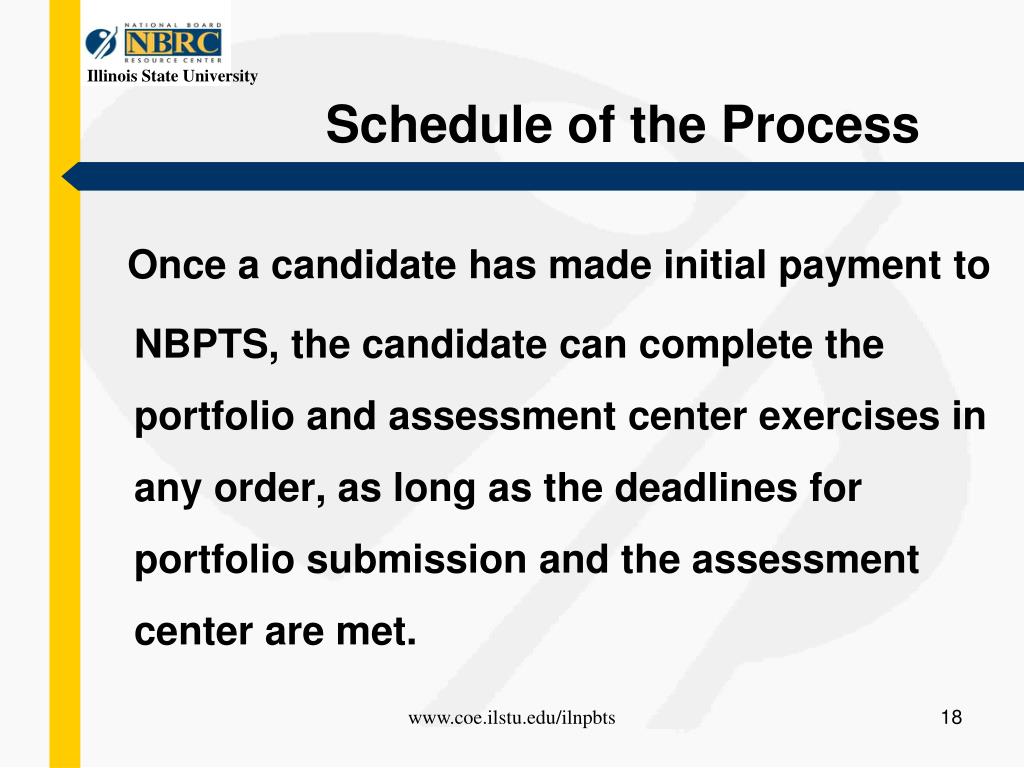 NATIONAL BOARD
NBRC
RESOURCE CENTER
Illinois State University

Schedule of the Process

Once a candidate has made initial payment to NBPTS, the candidate can complete the portfolio and assessment center exercises in any order, as long as the deadlines for portfolio submission and the assessment center are met.

www.coe.ilstu.edu/ilnpbts

18